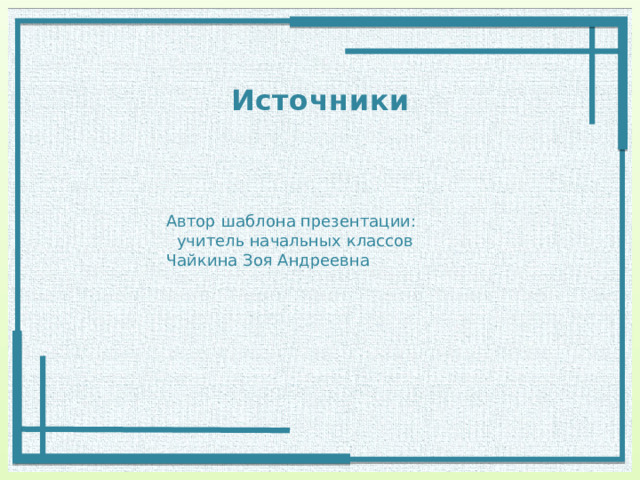 Источники

Автор шаблона презентации:
учитель начальных классов
Чайкина Зоя Андреевна